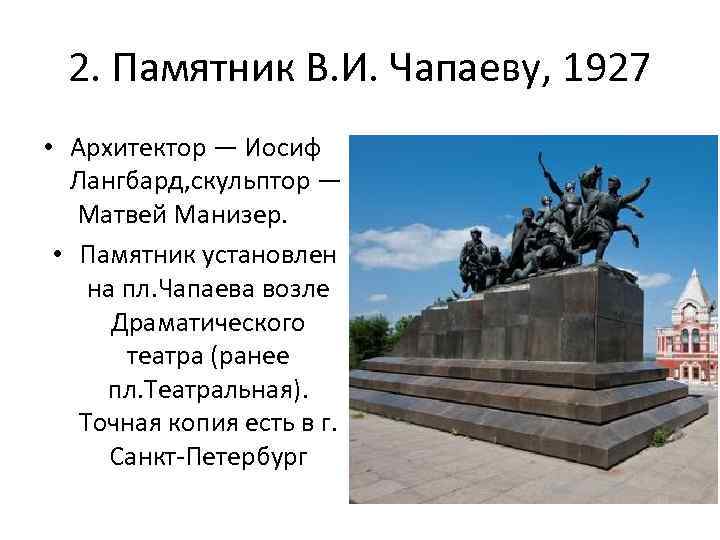 2. Памятник В.И. Чапаеву, 1927

• Архитектор — Иосиф Лангбард,скульптор — Матвей Манизер.

• Памятник установлен на пл.Чапаева возле Драматического театра (ранее пл.Театральная). Точная копия есть в г. Санкт-Петербург